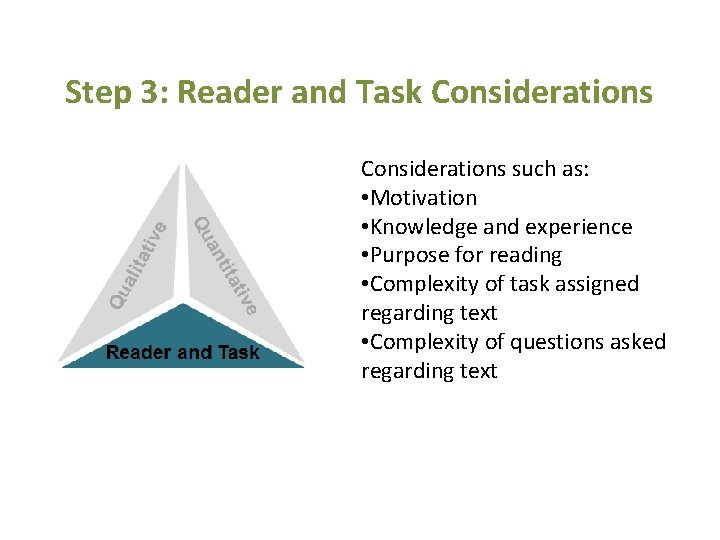 Step 3: Reader and Task Considerations

Qualitative

Quantitative

Reader and Task

Considerations such as:
•Motivation
•Knowledge and experience
•Purpose for reading
•Complexity of task assigned regarding text
•Complexity of questions asked regarding text